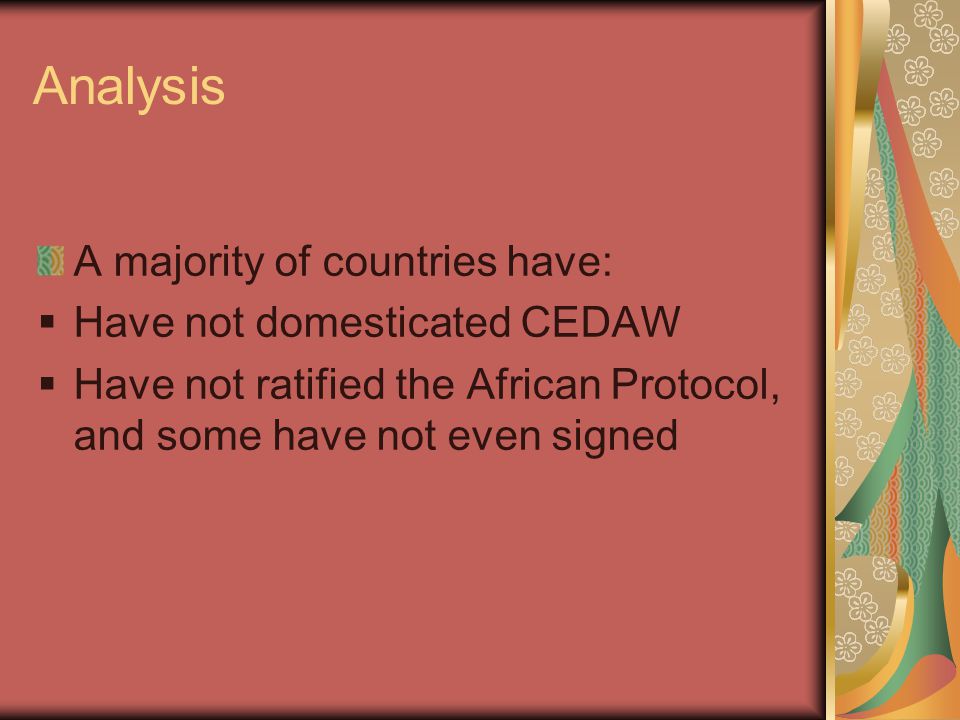 Analysis

A majority of countries have:

▪ Have not domesticated CEDAW

▪ Have not ratified the African Protocol, and some have not even signed